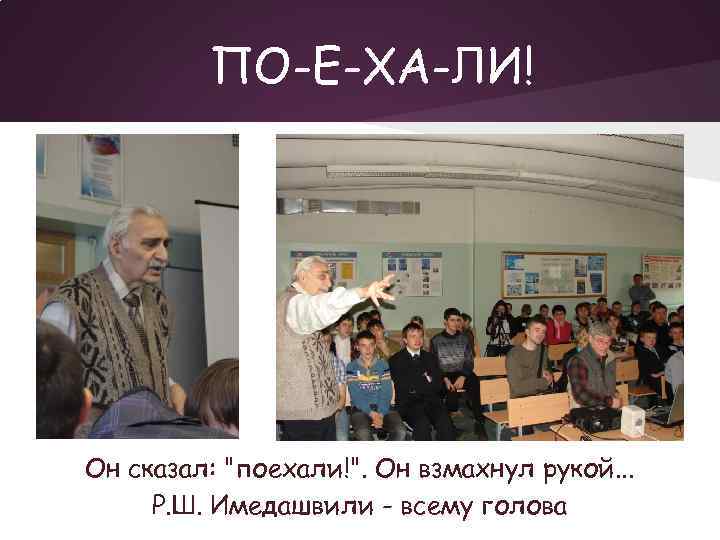 ПО-Е-ХА-ЛИ!

Он сказал: "поехали!". Он взмахнул рукой...
Р.Ш. Имедашвили - всему голова